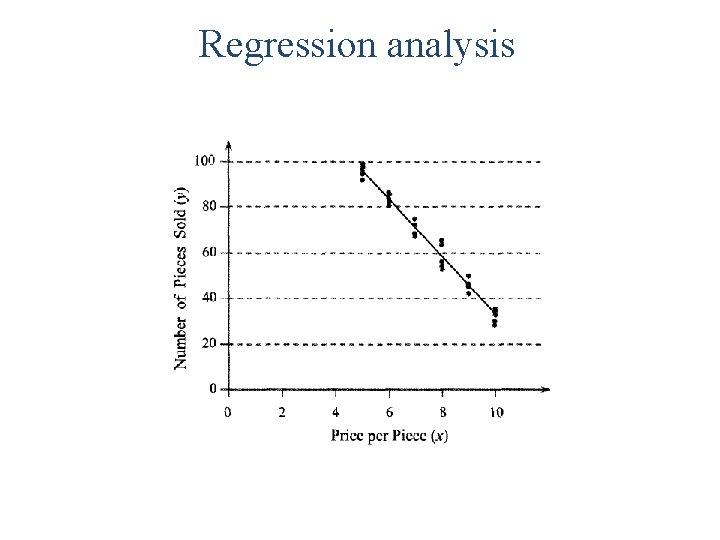 Regression analysis

Number of Pieces Sold ($y$)

100
80
60
40
20
0

0 2 4 6 8 10

Price per Piece ($x$)